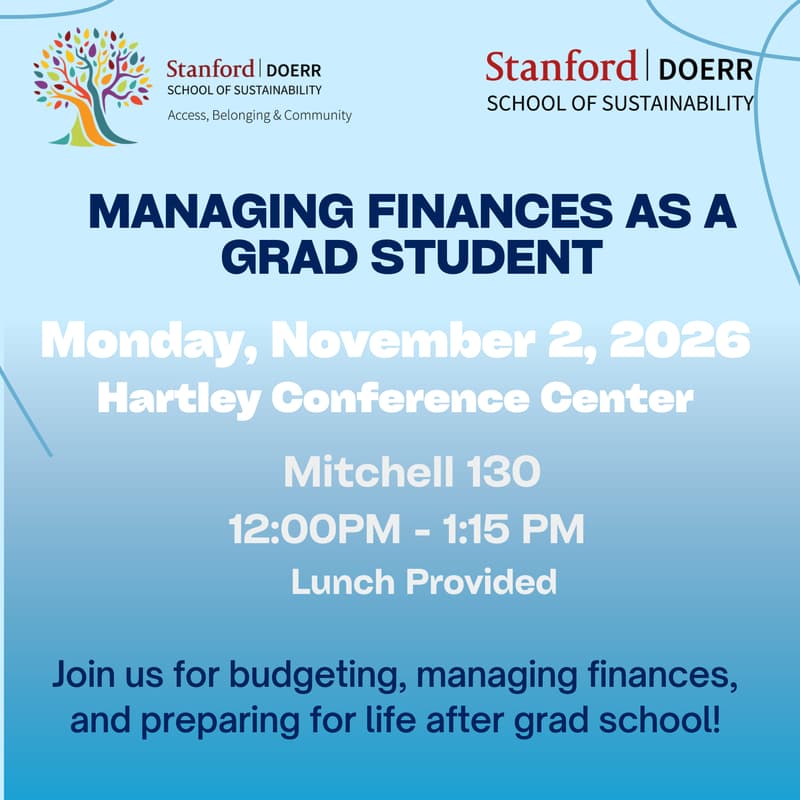 Stanford | DOERR
SCHOOL OF SUSTAINABILITY
Access, Belonging & Community

Stanford | DOERR
SCHOOL OF SUSTAINABILITY

MANAGING FINANCES AS A GRAD STUDENT

Monday, November 2, 2026
Hartley Conference Center

Mitchell 130
12:00PM - 1:15 PM
Lunch Provided

Join us for budgeting, managing finances, and preparing for life after grad school!